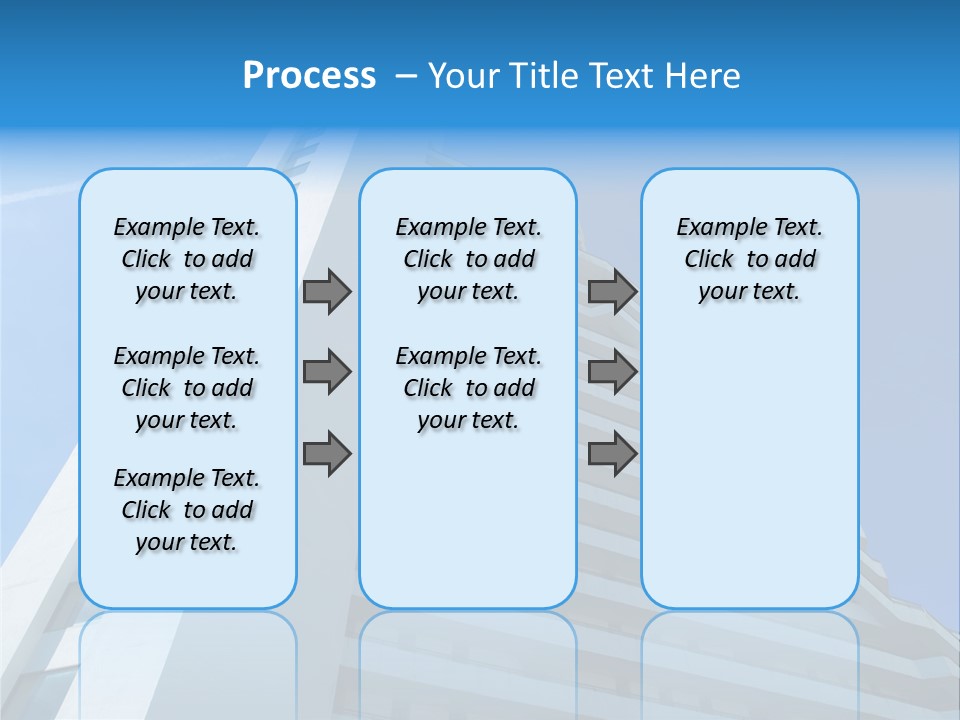 Process – Your Title Text Here

Example Text. Click to add your text.

Example Text. Click to add your text.

Example Text. Click to add your text.

Example Text. Click to add your text.

Example Text. Click to add your text.

Example Text. Click to add your text.